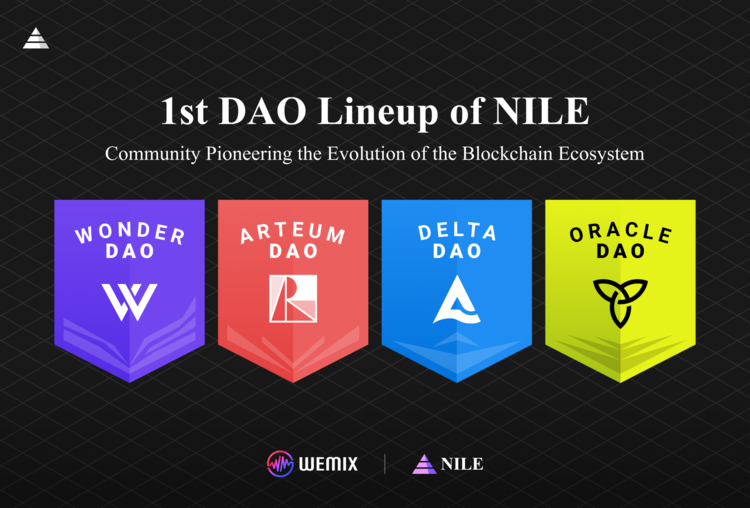 1st DAO Lineup of NILE

Community Pioneering the Evolution of the Blockchain Ecosystem

WONDER DAO

ARTEUM DAO

DELTA DAO

ORACLE DAO

WEMIX | NILE